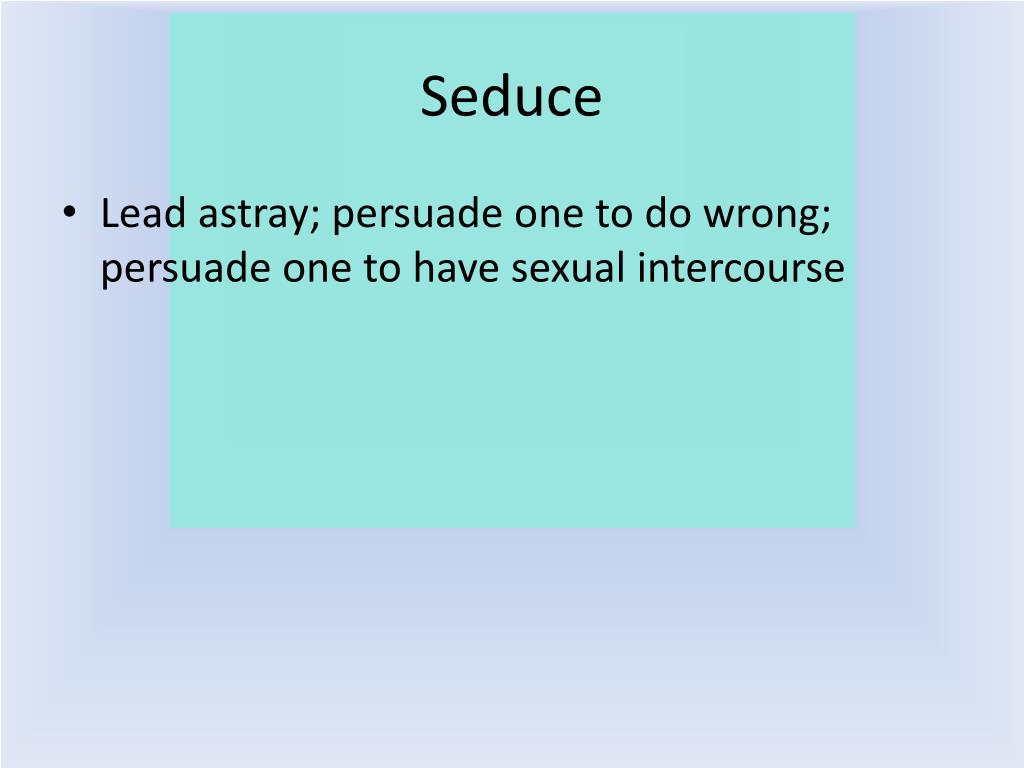 Seduce

• Lead astray; persuade one to do wrong; persuade one to have sexual intercourse